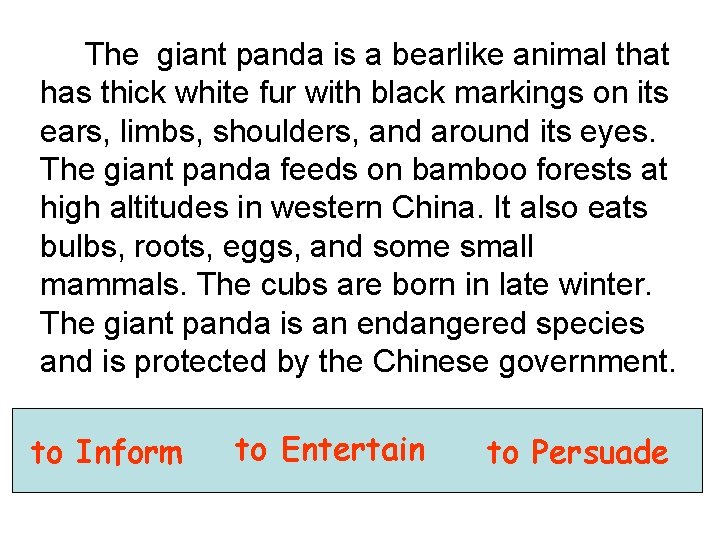 The giant panda is a bearlike animal that has thick white fur with black markings on its ears, limbs, shoulders, and around its eyes. The giant panda feeds on bamboo forests at high altitudes in western China. It also eats bulbs, roots, eggs, and some small mammals. The cubs are born in late winter. The giant panda is an endangered species and is protected by the Chinese government.

to Inform to Entertain to Persuade